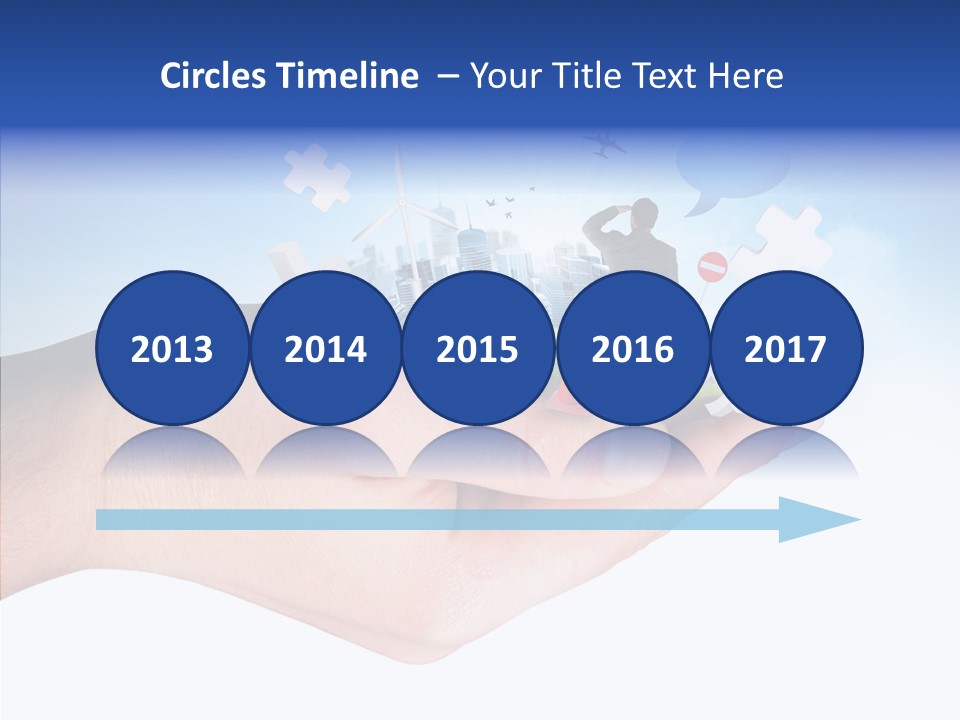 Circles Timeline – Your Title Text Here

2013 2014 2015 2016 2017